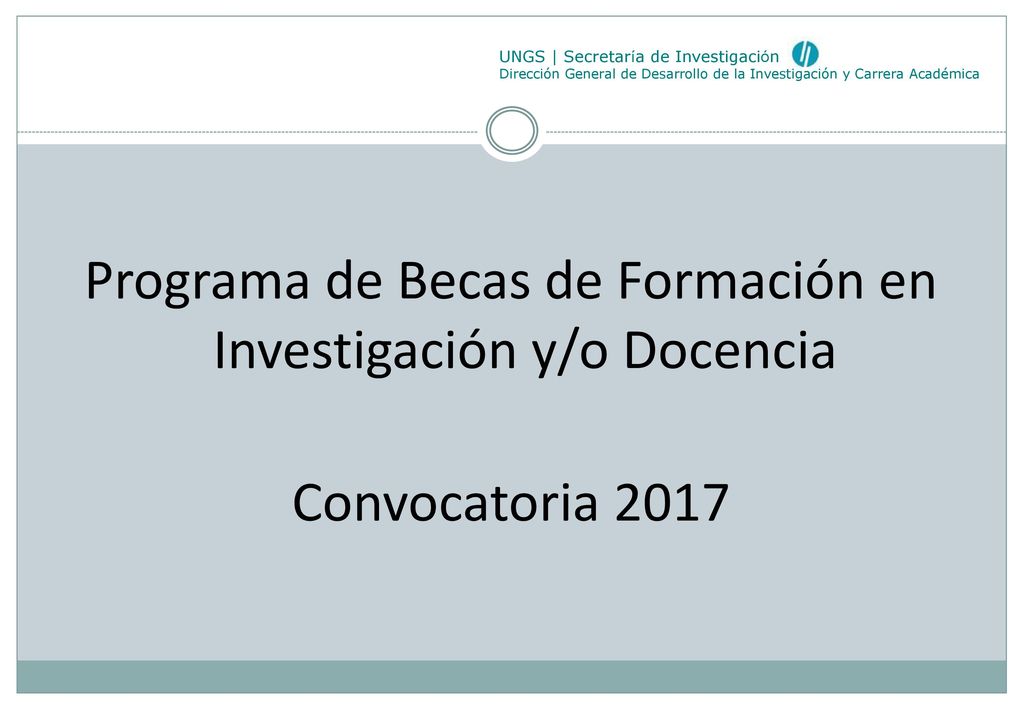 UNGS | Secretaría de Investigación
Dirección General de Desarrollo de la Investigación y Carrera Académica

Programa de Becas de Formación en Investigación y/o Docencia

Convocatoria 2017